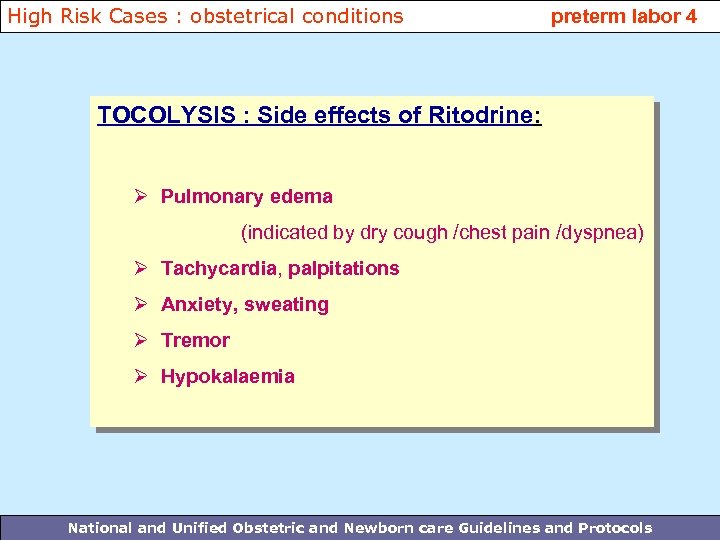 High Risk Cases : obstetrical conditions

preterm labor 4

TOCOLYSIS : Side effects of Ritodrine:

➢ Pulmonary edema

(indicated by dry cough /chest pain /dyspnea)

➢ Tachycardia, palpitations

➢ Anxiety, sweating

➢ Tremor

➢ Hypokalaemia

National and Unified Obstetric and Newborn care Guidelines and Protocols